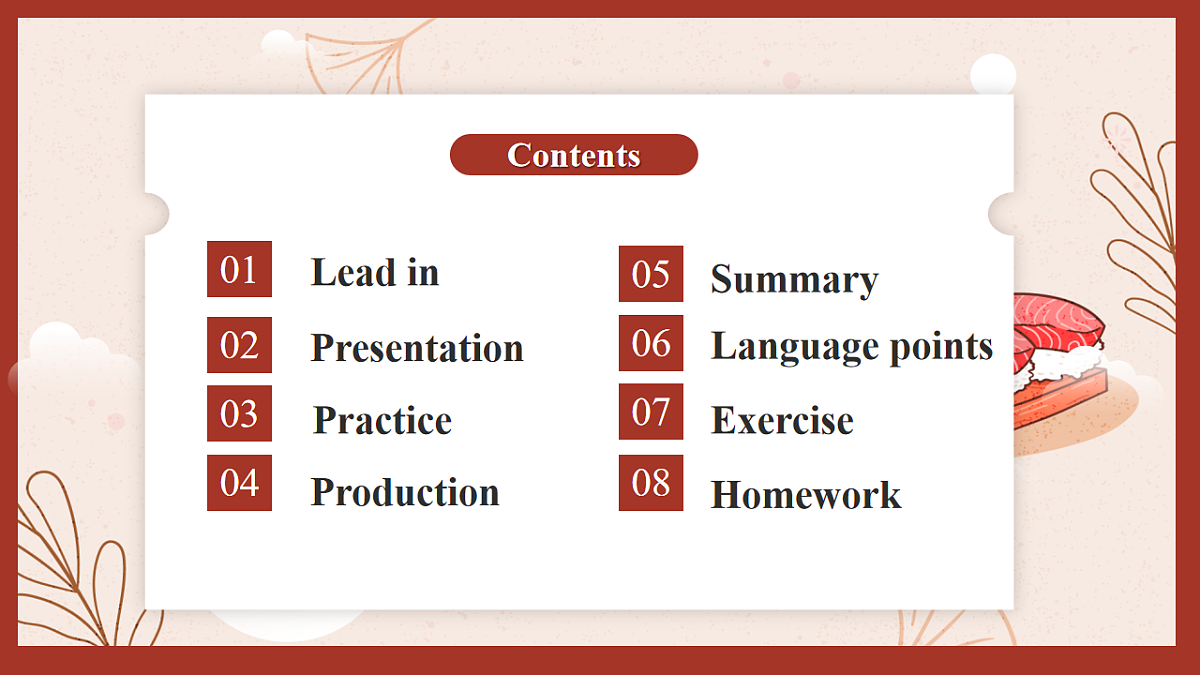 Contents

01 Lead in

02 Presentation

03 Practice

04 Production

05 Summary

06 Language points

07 Exercise

08 Homework